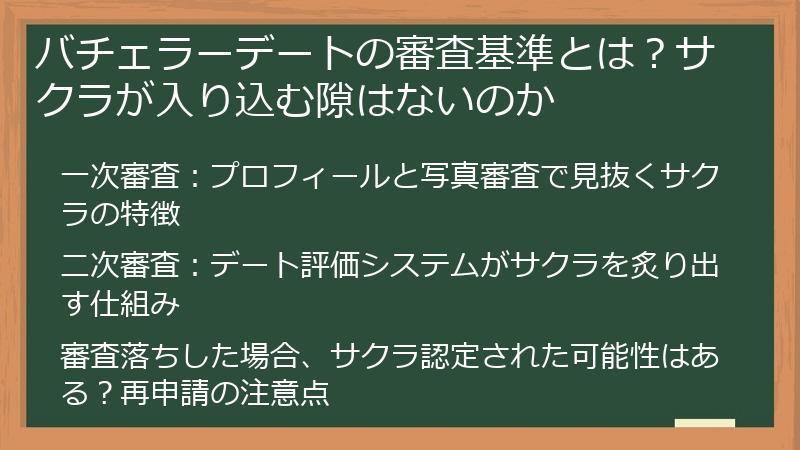 バチェラーデートの審査基準とは？サクラが入り込む隙はないのか

一次審査：プロフィールと写真審査で見抜くサクラの特徴

二次審査：デート評価システムがサクラを炙り出す仕組み

審査落ちした場合、サクラ認定された可能性はある？再申請の注意点